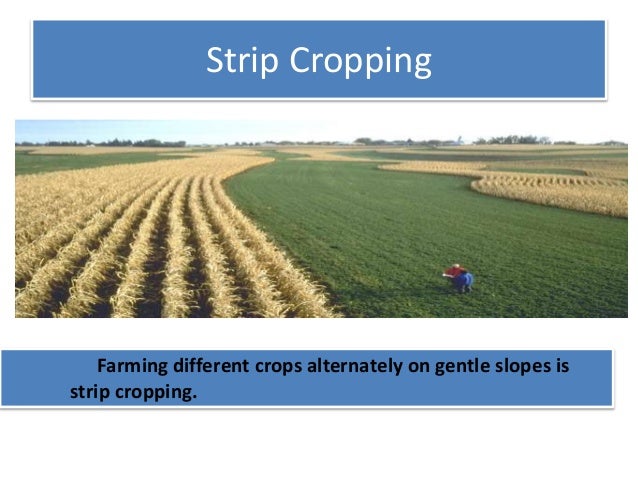 Strip Cropping

Farming different crops alternately on gentle slopes is strip cropping.